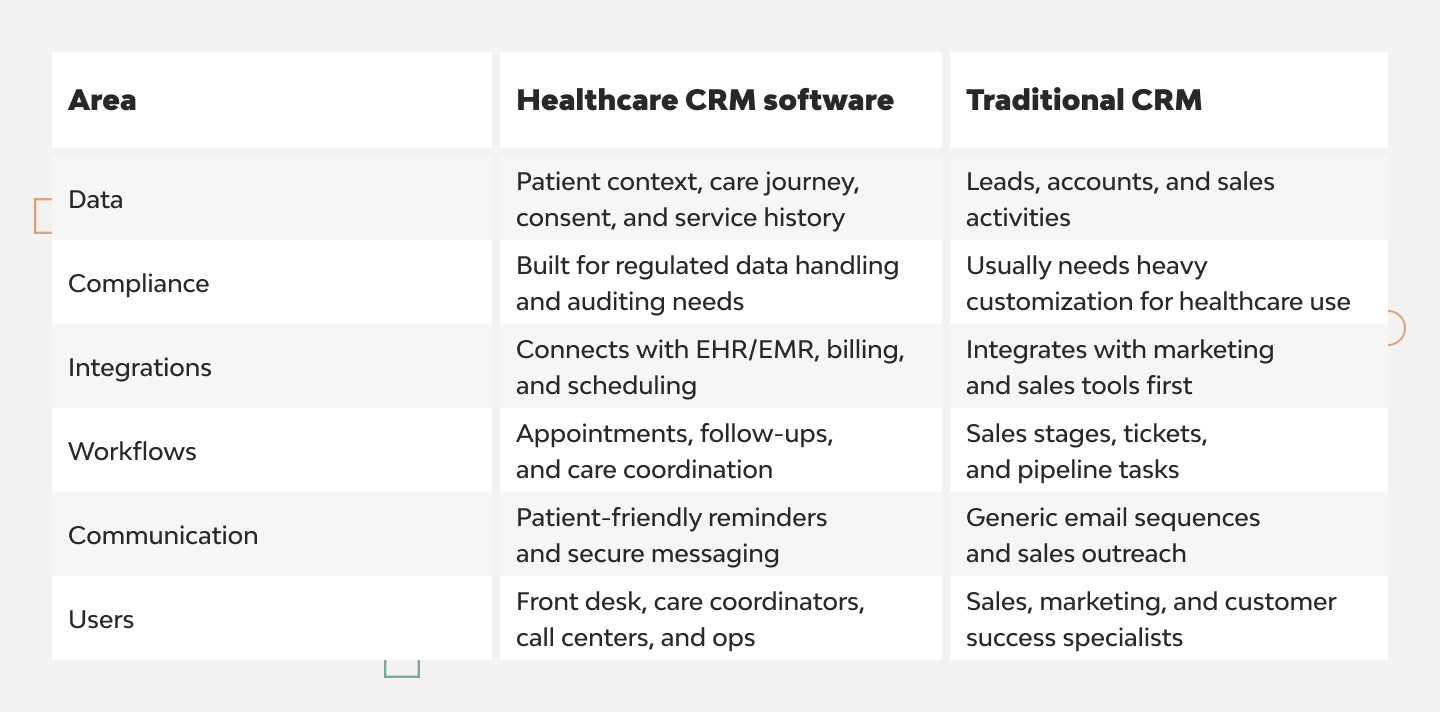 | Area | Healthcare CRM software | Traditional CRM |
|---|---|---|
| Data | Patient context, care journey, consent, and service history | Leads, accounts, and sales activities |
| Compliance | Built for regulated data handling and auditing needs | Usually needs heavy customization for healthcare use |
| Integrations | Connects with EHR/EMR, billing, and scheduling | Integrates with marketing and sales tools first |
| Workflows | Appointments, follow-ups, and care coordination | Sales stages, tickets, and pipeline tasks |
| Communication | Patient-friendly reminders and secure messaging | Generic email sequences and sales outreach |
| Users | Front desk, care coordinators, call centers, and ops | Sales, marketing, and customer success specialists |